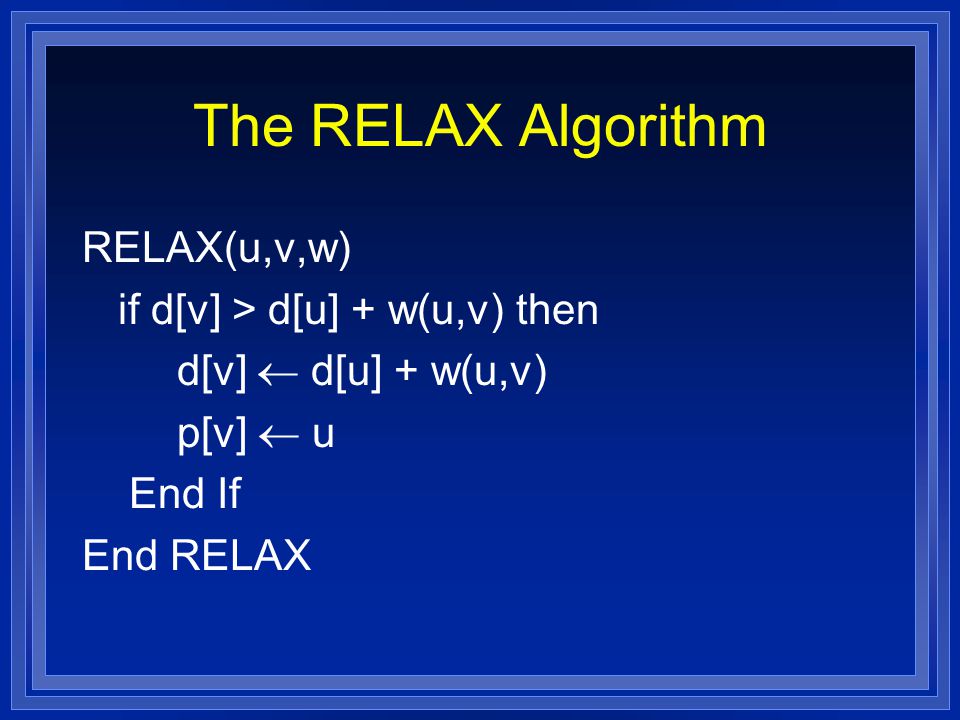 The RELAX Algorithm

RELAX(u,v,w)
if d[v] > d[u] + w(u,v) then
d[v] $\leftarrow$ d[u] + w(u,v)
p[v] $\leftarrow$ u
End If
End RELAX